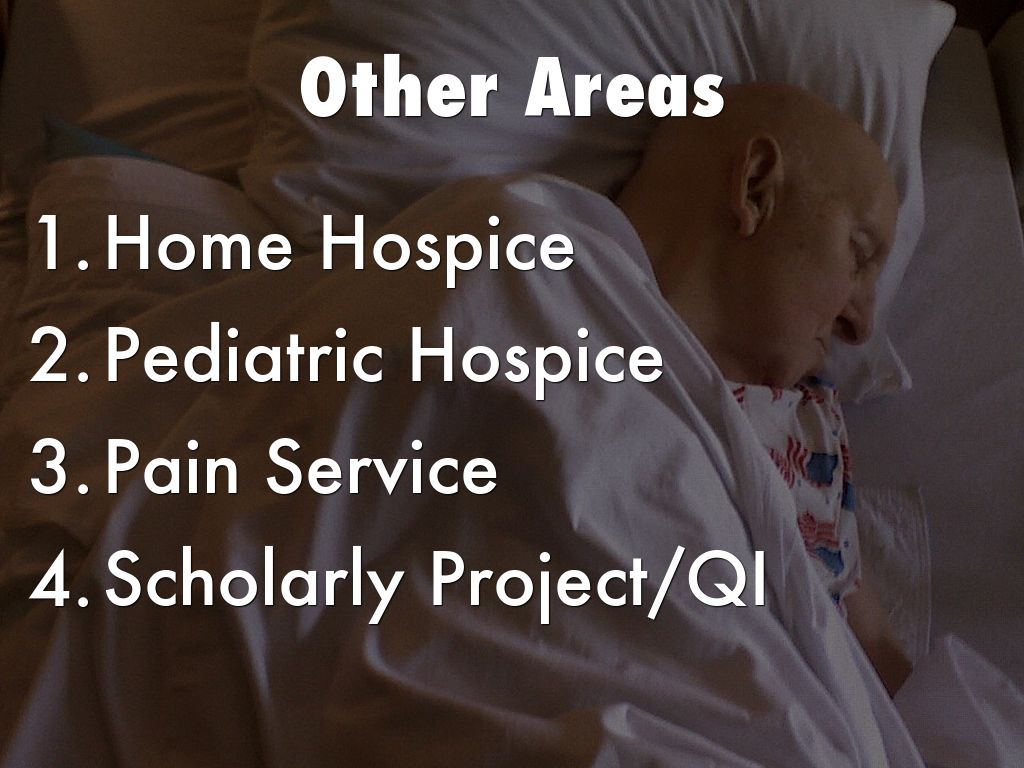 Other Areas

1. Home Hospice
2. Pediatric Hospice
3. Pain Service
4. Scholarly Project/QI